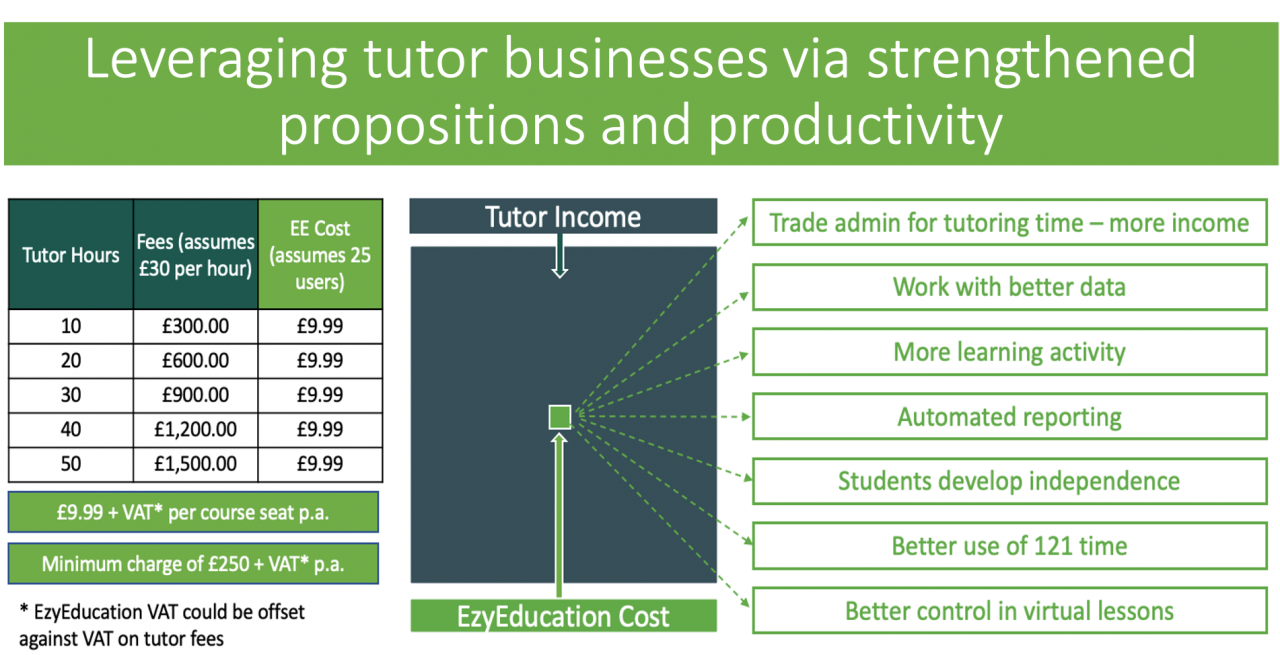 Leveraging tutor businesses via strengthened propositions and productivity

| Tutor Hours | Fees (assumes £30 per hour) | EE Cost (assumes 25 users) |
|---|---|---|
| 10 | £300.00 | £9.99 |
| 20 | £600.00 | £9.99 |
| 30 | £900.00 | £9.99 |
| 40 | £1,200.00 | £9.99 |
| 50 | £1,500.00 | £9.99 |

£9.99 + VAT* per course seat p.a.

Minimum charge of £250 + VAT* p.a.

* EzyEducation VAT could be offset against VAT on tutor fees

Tutor Income

EzyEducation Cost

Trade admin for tutoring time – more income

Work with better data

More learning activity

Automated reporting

Students develop independence

Better use of 121 time

Better control in virtual lessons